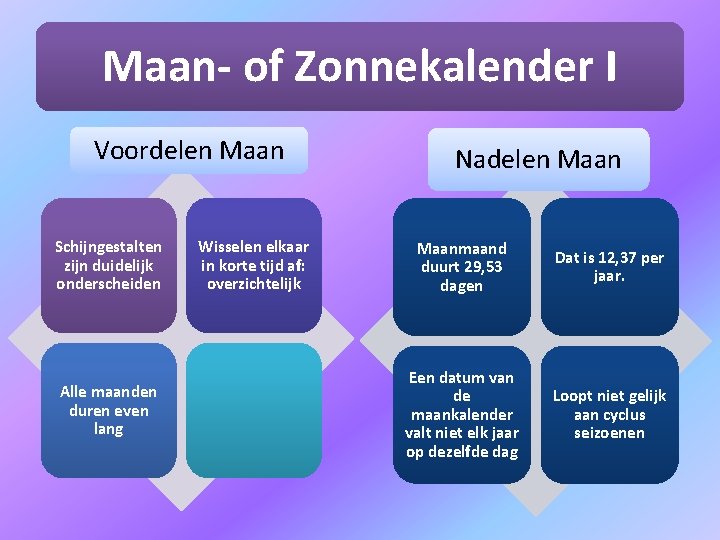 Maan- of Zonnekalender I

Voordelen Maan

Schijngestalten zijn duidelijk onderscheiden

Wisselen elkaar in korte tijd af: overzichtelijk

Alle maanden duren even lang

Nadelen Maan

Maanmaand duurt 29,53 dagen

Dat is 12,37 per jaar.

Een datum van de maankalender valt niet elk jaar op dezelfde dag

Loopt niet gelijk aan cyclus seizoenen